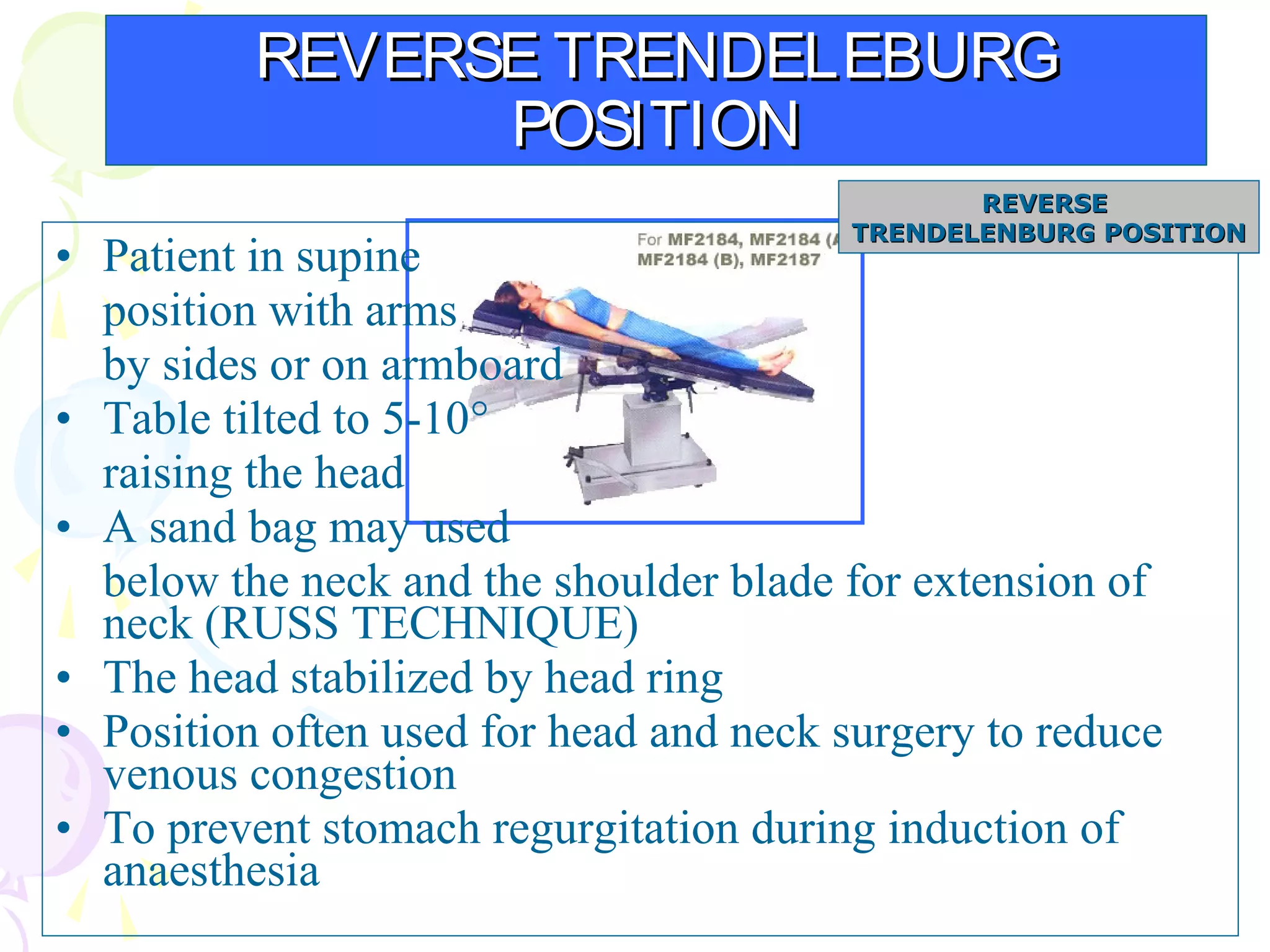 REVERSE TRENDELEBURG POSITION

REVERSE TRENDELENBURG POSITION

For MF2184, MF2184 (A
MF2184 (B), MF2187

• Patient in supine position with arms by sides or on armboard
• Table tilted to 5-10° raising the head
• A sand bag may used below the neck and the shoulder blade for extension of neck (RUSS TECHNIQUE)
• The head stabilized by head ring
• Position often used for head and neck surgery to reduce venous congestion
• To prevent stomach regurgitation during induction of anaesthesia